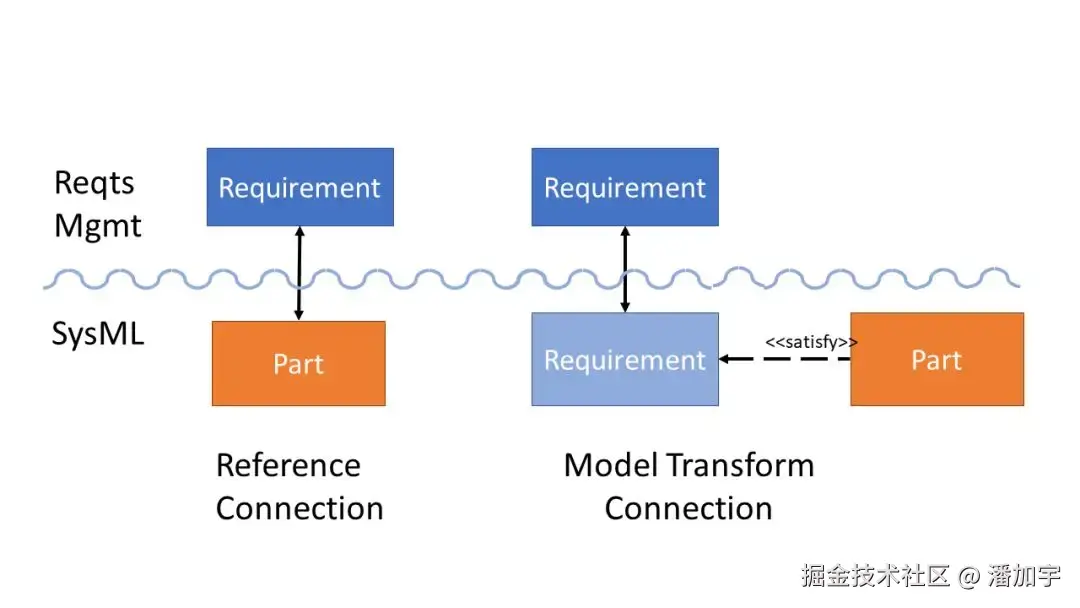 Reqts Mgmt

Requirement

Requirement

SysML

Part

Requirement

<<satisfy>>

Part

Reference Connection

Model Transform Connection

掘金技术社区 @ 潘加宇